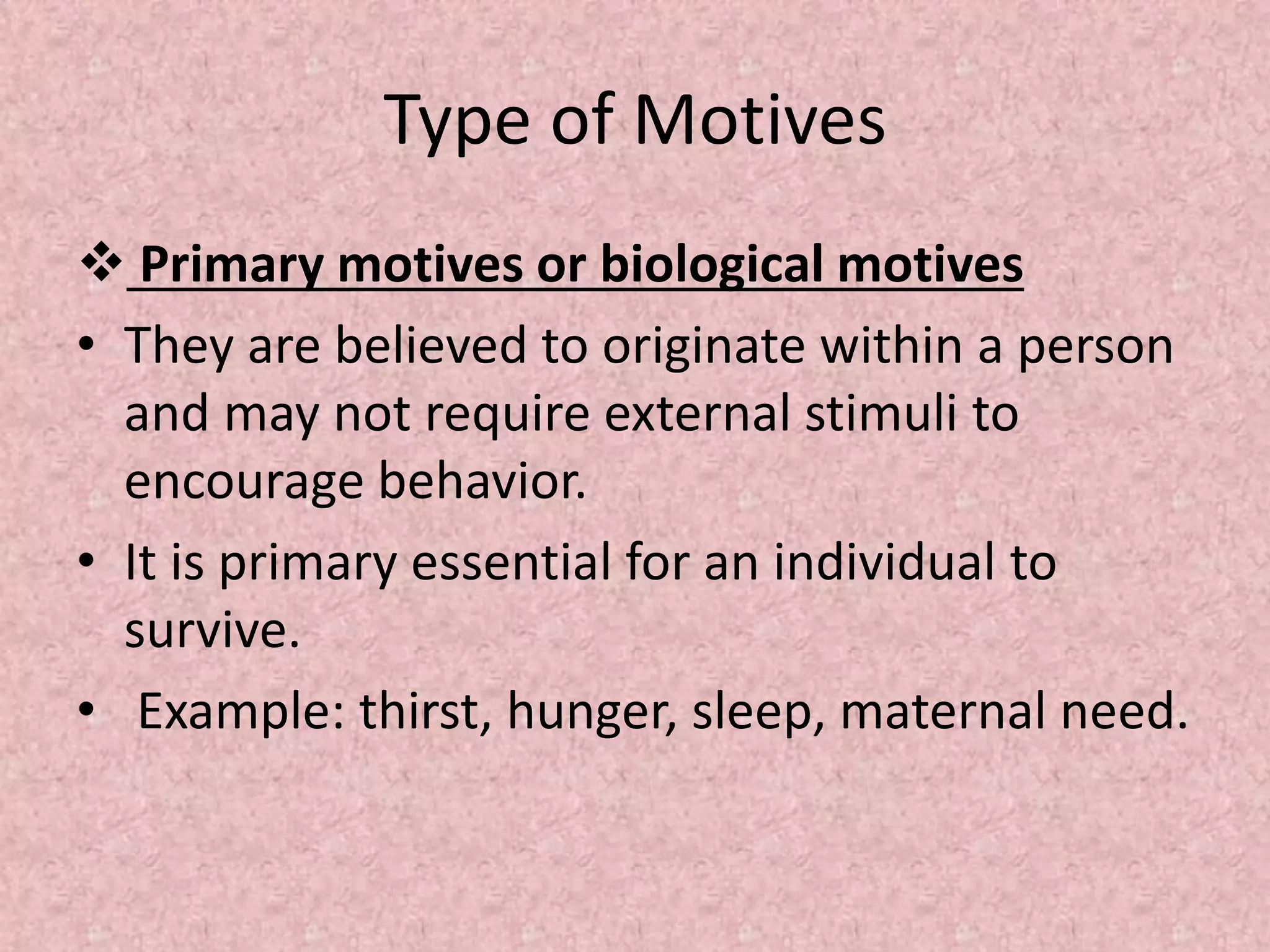 Type of Motives

❖ Primary motives or biological motives

• They are believed to originate within a person and may not require external stimuli to encourage behavior.

• It is primary essential for an individual to survive.

• Example: thirst, hunger, sleep, maternal need.